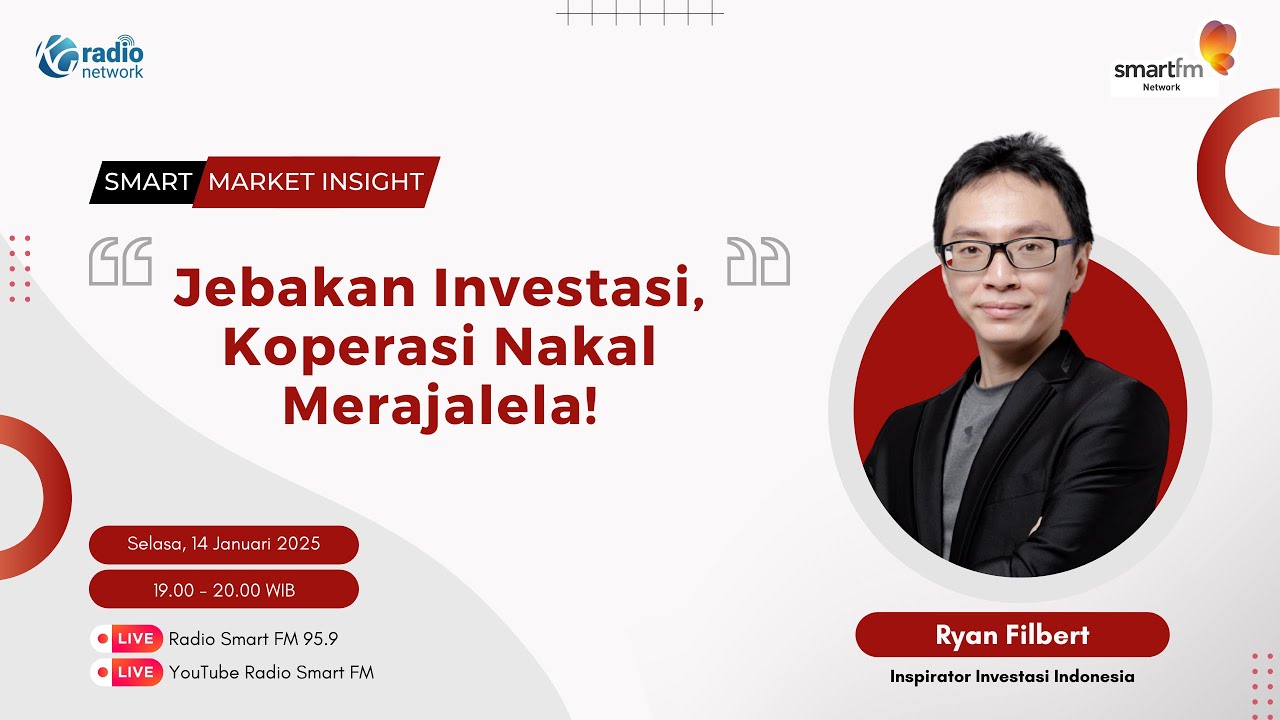 radio network

smartfm Network

SMART MARKET INSIGHT

Jebakan Investasi, Koperasi Nakal Merajalela!

Selasa, 14 Januari 2025

19.00 - 20.00 WIB

LIVE Radio Smart FM 95.9

LIVE YouTube Radio Smart FM

Ryan Filbert

Inspirator Investasi Indonesia